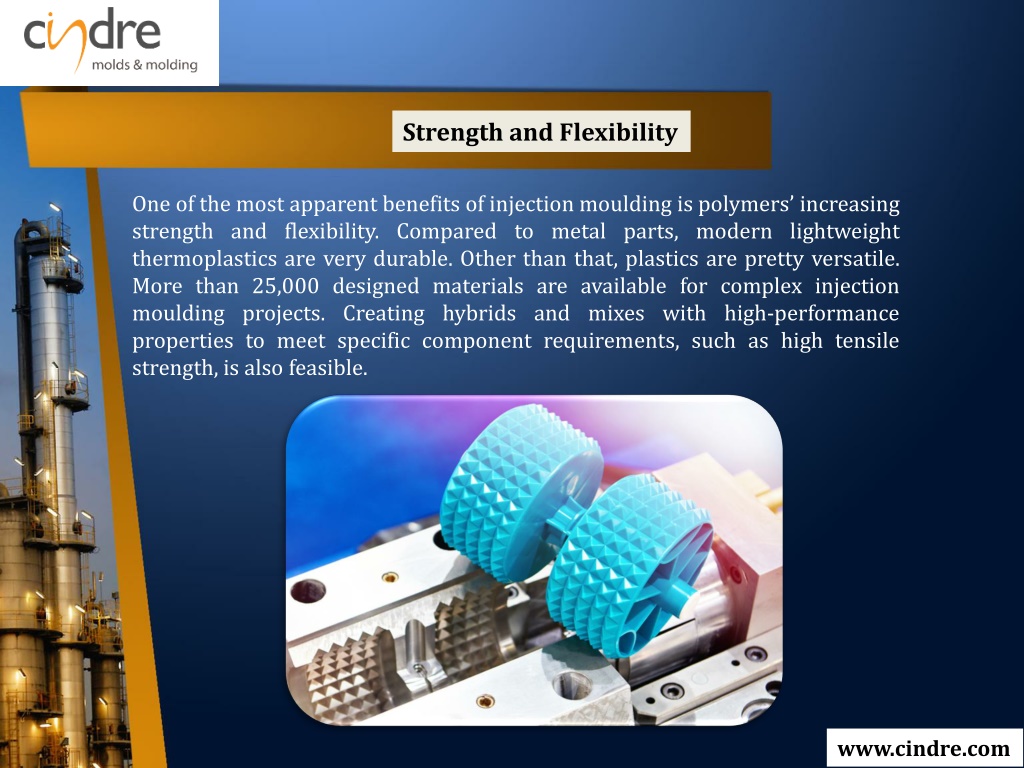 cindre
molds & molding

Strength and Flexibility

One of the most apparent benefits of injection moulding is polymers' increasing strength and flexibility. Compared to metal parts, modern lightweight thermoplastics are very durable. Other than that, plastics are pretty versatile. More than 25,000 designed materials are available for complex injection moulding projects. Creating hybrids and mixes with high-performance properties to meet specific component requirements, such as high tensile strength, is also feasible.

www.cindre.com